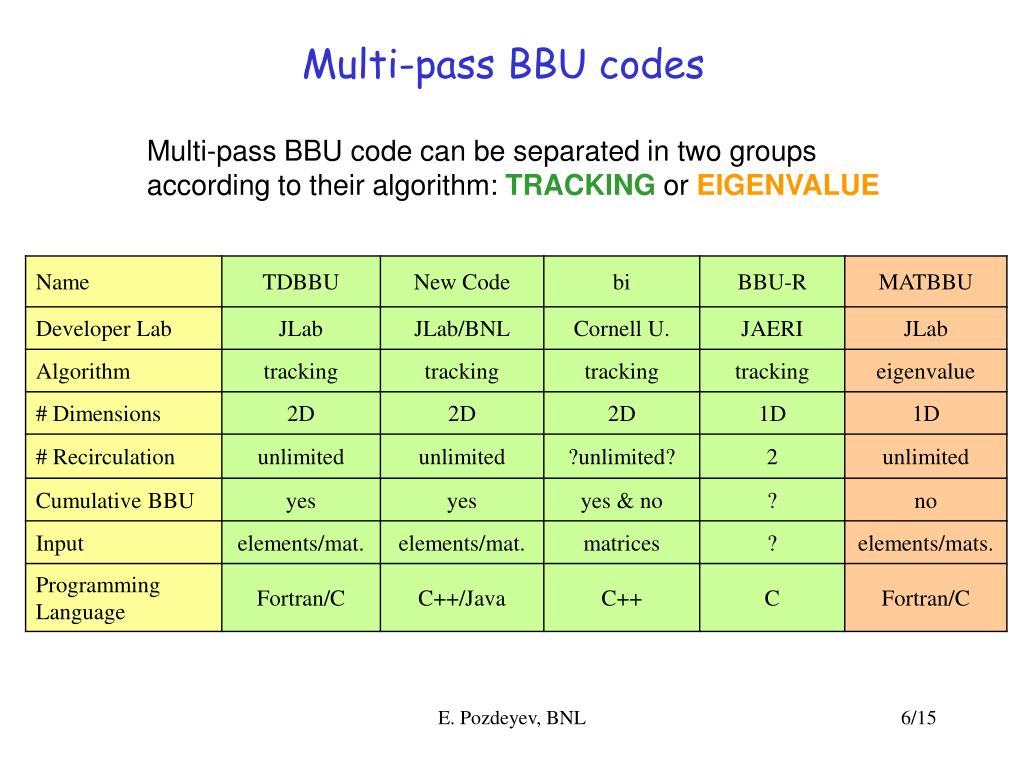 Multi-pass BBU codes

Multi-pass BBU code can be separated in two groups according to their algorithm: TRACKING or EIGENVALUE

| Name | TDBBU | New Code | bi | BBU-R | MATBBU |
|---|---|---|---|---|---|
| Developer Lab | JLab | JLab/BNL | Cornell U. | JAERI | JLab |
| Algorithm | tracking | tracking | tracking | tracking | eigenvalue |
| # Dimensions | 2D | 2D | 2D | 1D | 1D |
| # Recirculation | unlimited | unlimited | ?unlimited? | 2 | unlimited |
| Cumulative BBU | yes | yes | yes & no | ? | no |
| Input | elements/mat. | elements/mat. | matrices | ? | elements/mats. |
| Programming Language | Fortran/C | C++/Java | C++ | C | Fortran/C |

E. Pozdeyev, BNL

6/15